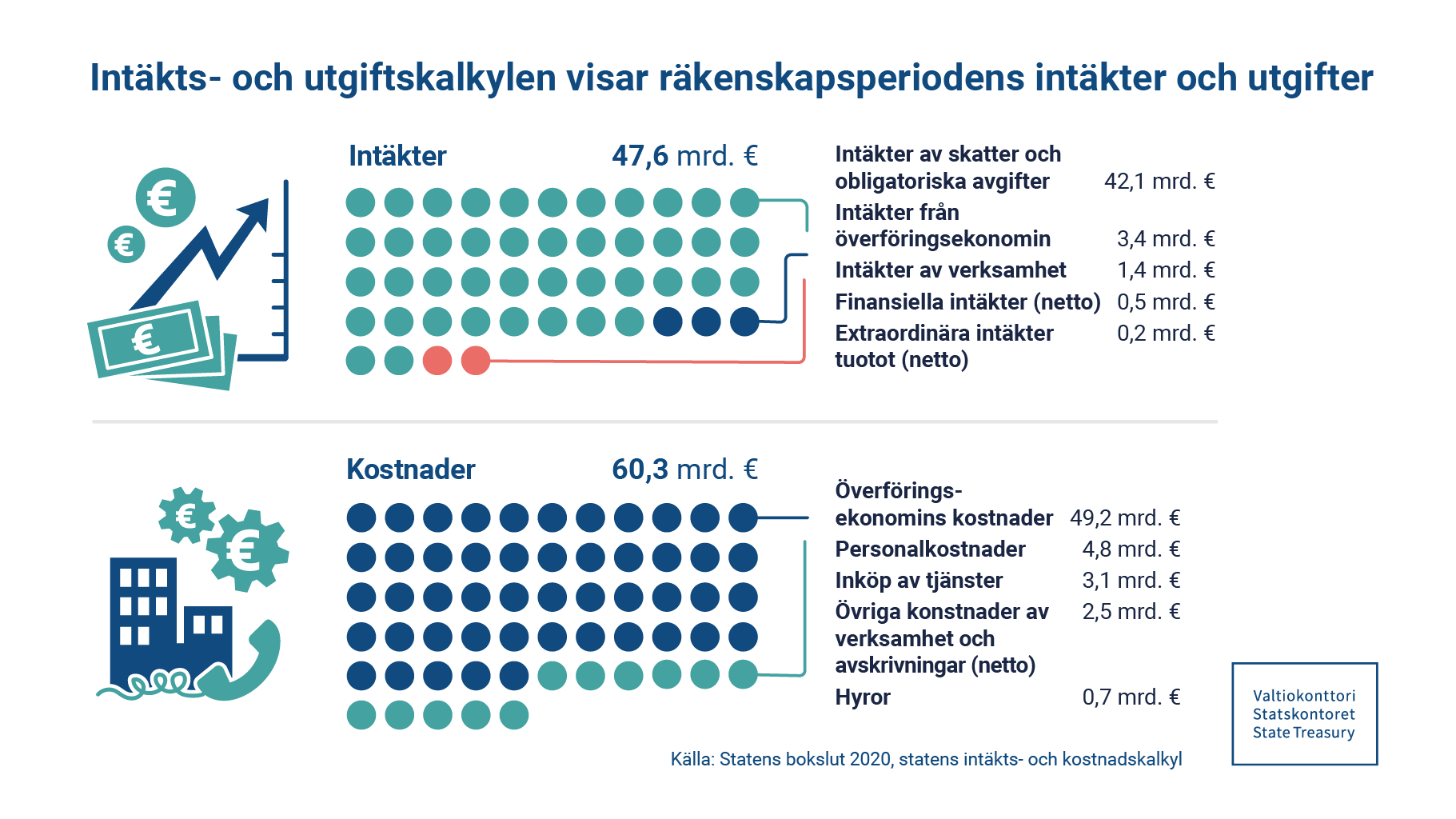 Intäkts- och utgiftskalkylen visar räkenskapsperiodens intäkter och utgifter

Intäkter 47,6 mrd. €

Intäkter av skatter och obligatoriska avgifter 42,1 mrd. €
Intäkter från överföringsekonomin 3,4 mrd. €
Intäkter av verksamhet 1,4 mrd. €
Finansiella intäkter (netto) 0,5 mrd. €
Extraordinära intäkter tuotot (netto) 0,2 mrd. €

Kostnader 60,3 mrd. €

Överförings-ekonomins kostnader 49,2 mrd. €
Personalkostnader 4,8 mrd. €
Inköp av tjänster 3,1 mrd. €
Övriga konstnader av verksamhet och avskrivningar (netto) 2,5 mrd. €
Hyror 0,7 mrd. €

Källa: Statens bokslut 2020, statens intäkts- och kostnadskalkyl

Valtiokonttori
Statskontoret
State Treasury